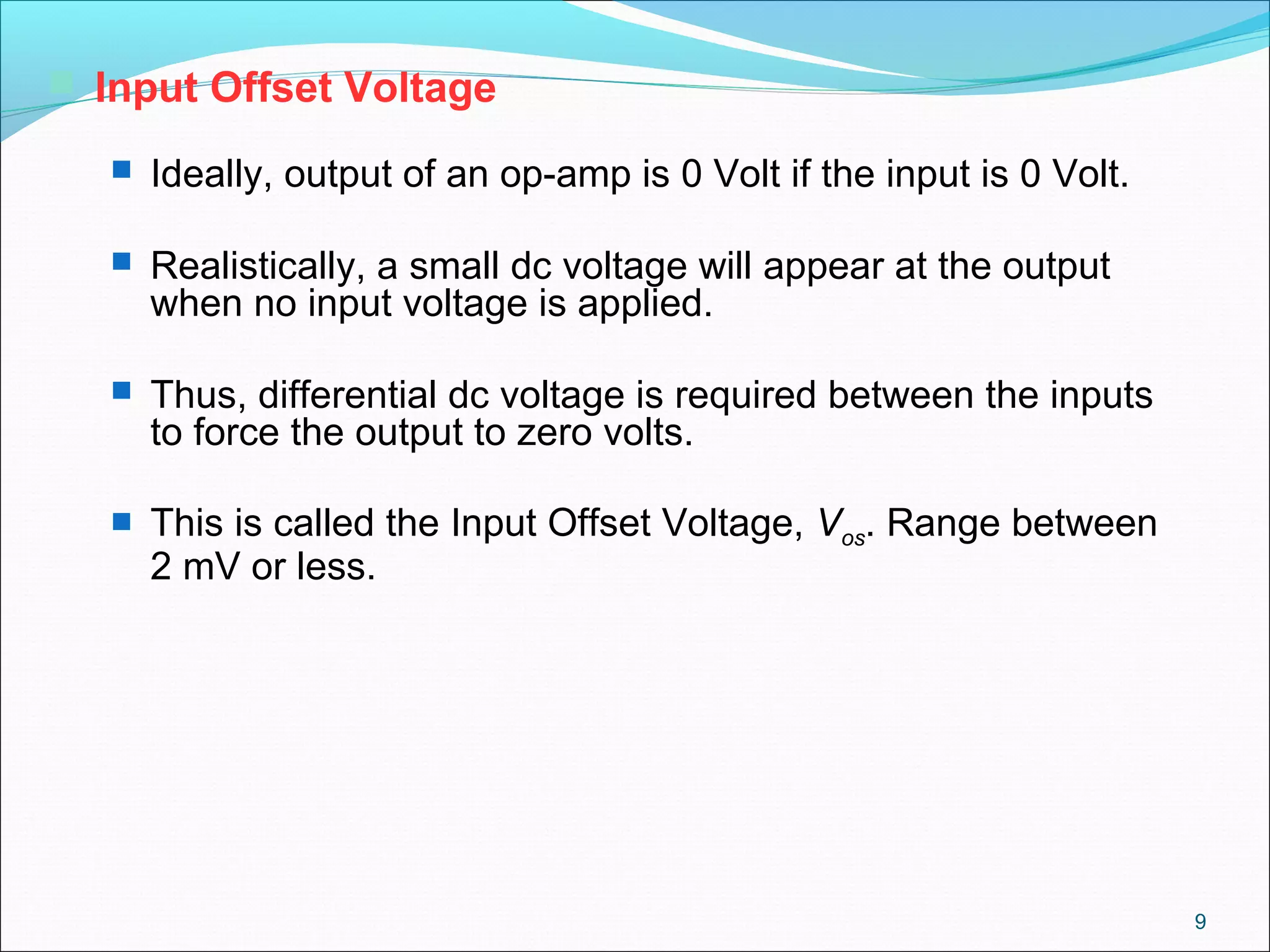 Input Offset Voltage

Ideally, output of an op-amp is 0 Volt if the input is 0 Volt.

Realistically, a small dc voltage will appear at the output when no input voltage is applied.

Thus, differential dc voltage is required between the inputs to force the output to zero volts.

This is called the Input Offset Voltage, $V_{os}$. Range between 2 mV or less.

9